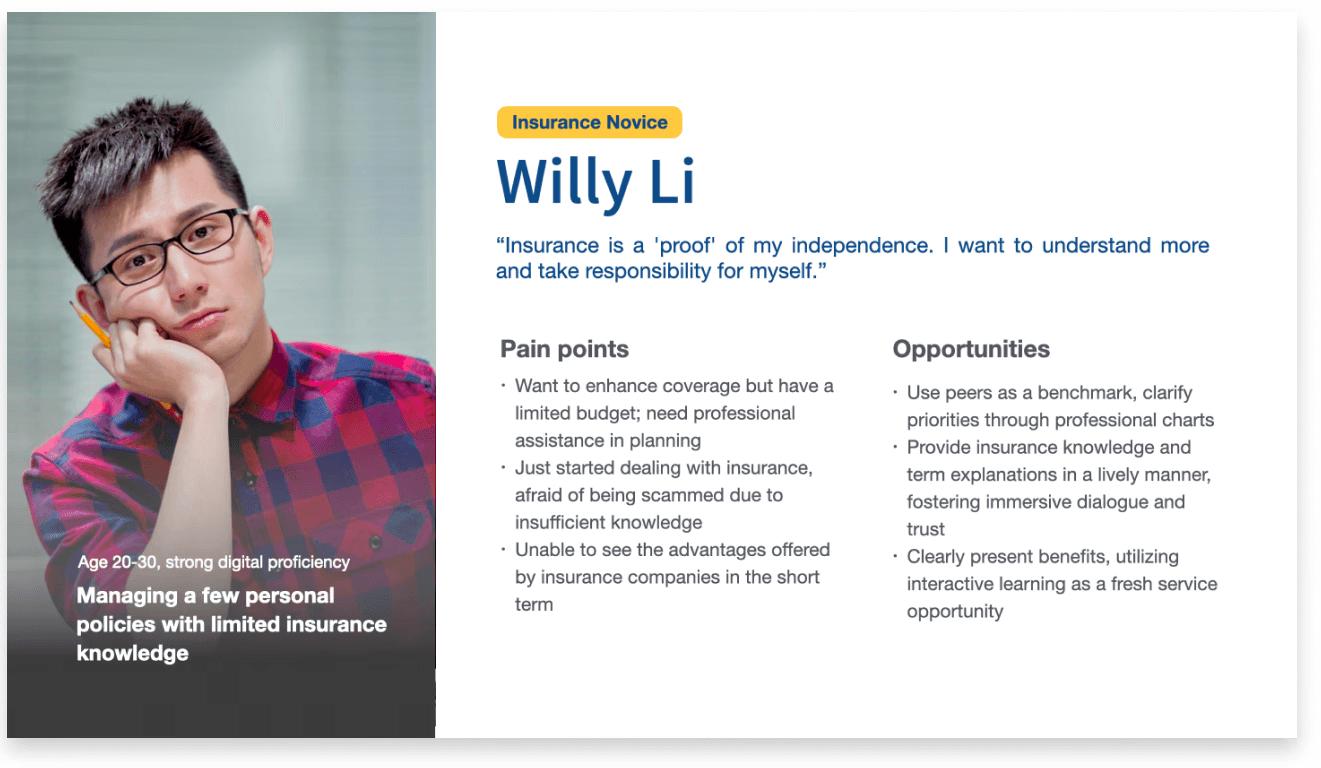 Age 20-30, strong digital proficiency

Managing a few personal policies with limited insurance knowledge

Insurance Novice

Willy Li

“Insurance is a 'proof' of my independence. I want to understand more and take responsibility for myself.”

Pain points

· Want to enhance coverage but have a limited budget; need professional assistance in planning
· Just started dealing with insurance, afraid of being scammed due to insufficient knowledge
· Unable to see the advantages offered by insurance companies in the short term

Opportunities

· Use peers as a benchmark, clarify priorities through professional charts
· Provide insurance knowledge and term explanations in a lively manner, fostering immersive dialogue and trust
· Clearly present benefits, utilizing interactive learning as a fresh service opportunity